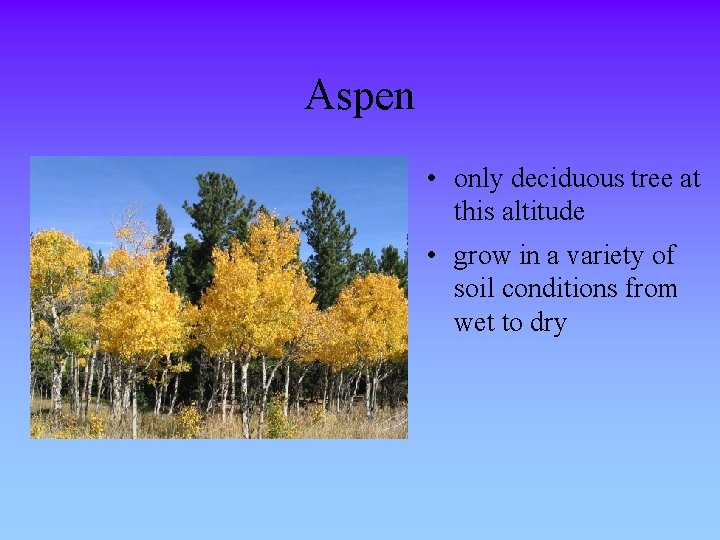 Aspen

• only deciduous tree at this altitude

• grow in a variety of soil conditions from wet to dry